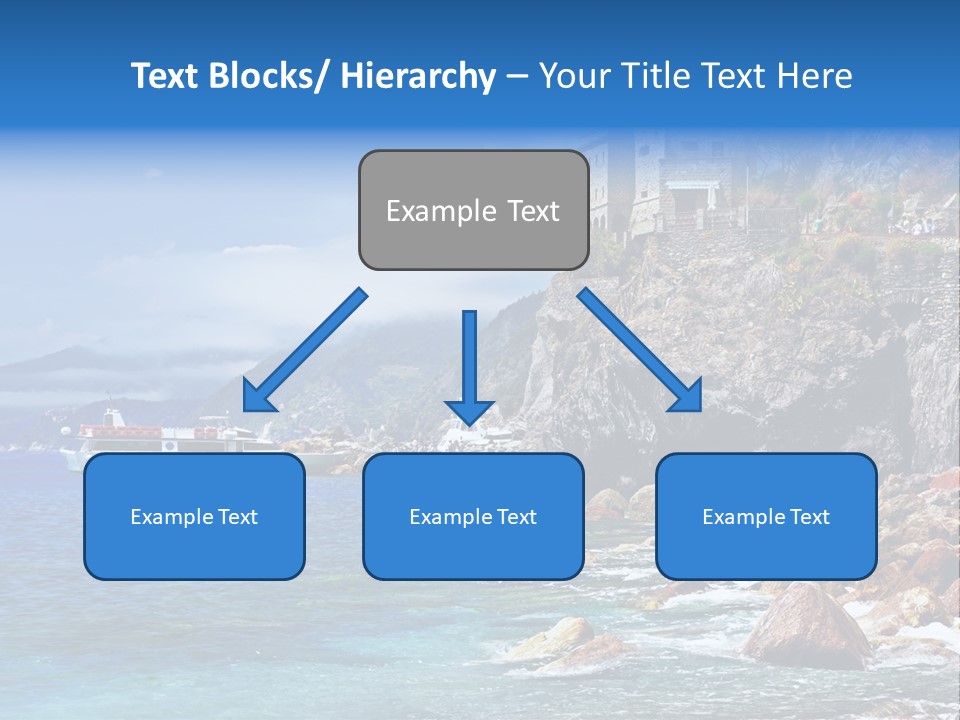 Text Blocks/ Hierarchy – Your Title Text Here

Example Text

Example Text

Example Text

Example Text